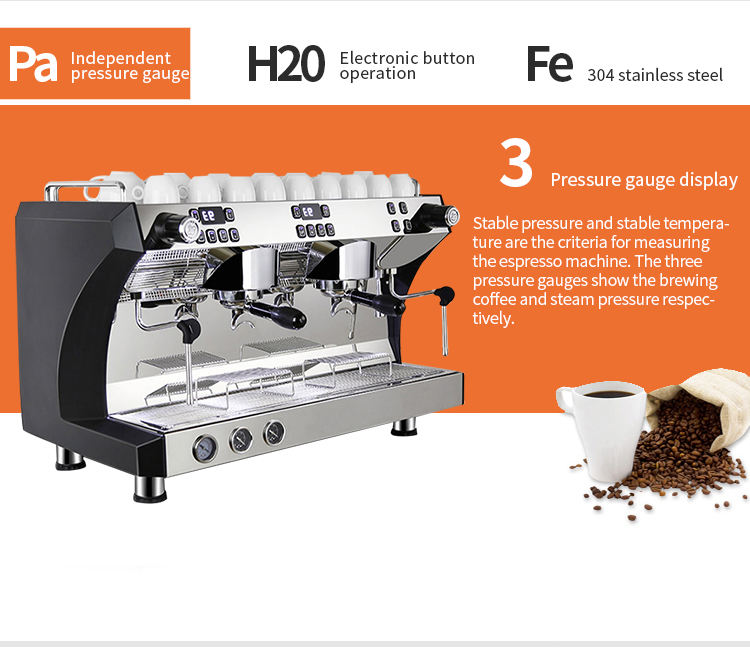 Pa Independent pressure gauge

H20 Electronic button operation

Fe 304 stainless steel

3 Pressure gauge display

Stable pressure and stable temperature are the criteria for measuring the espresso machine. The three pressure gauges show the brewing coffee and steam pressure respectively.